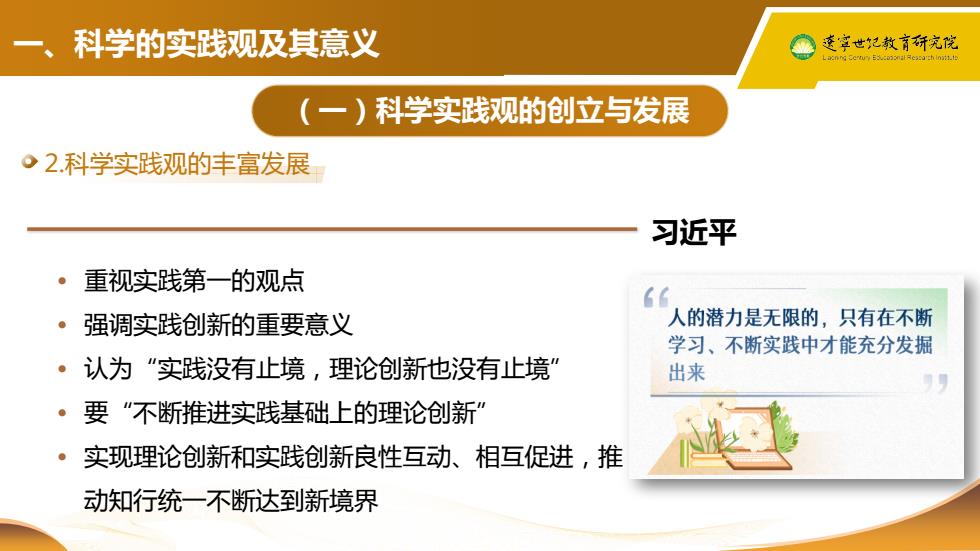 一、科学的实践观及其意义

辽宁世纪教育研究院
Liaoning Century Educational Research Institute

（一）科学实践观的创立与发展

2.科学实践观的丰富发展

习近平

• 重视实践第一的观点
• 强调实践创新的重要意义
• 认为“实践没有止境，理论创新也没有止境”
• 要“不断推进实践基础上的理论创新”
• 实现理论创新和实践创新良性互动、相互促进，推动知行统一不断达到新境界

人的潜力是无限的，只有在不断学习、不断实践中才能充分发掘出来